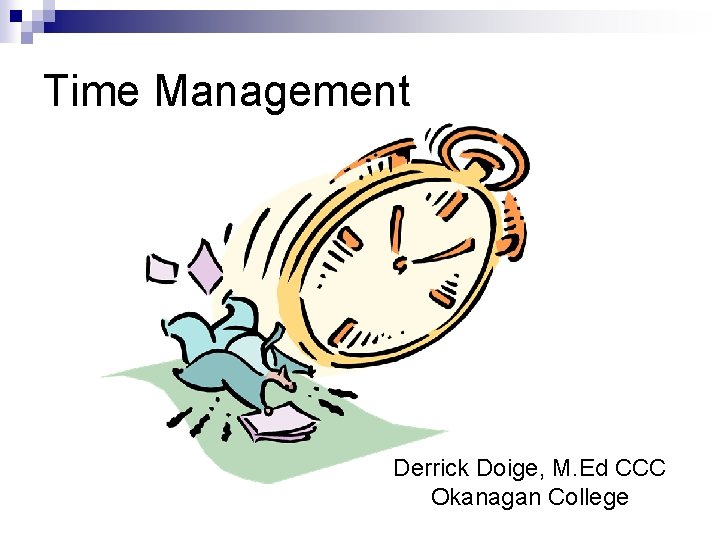 Time Management

Derrick Doige, M.Ed CCC
Okanagan College